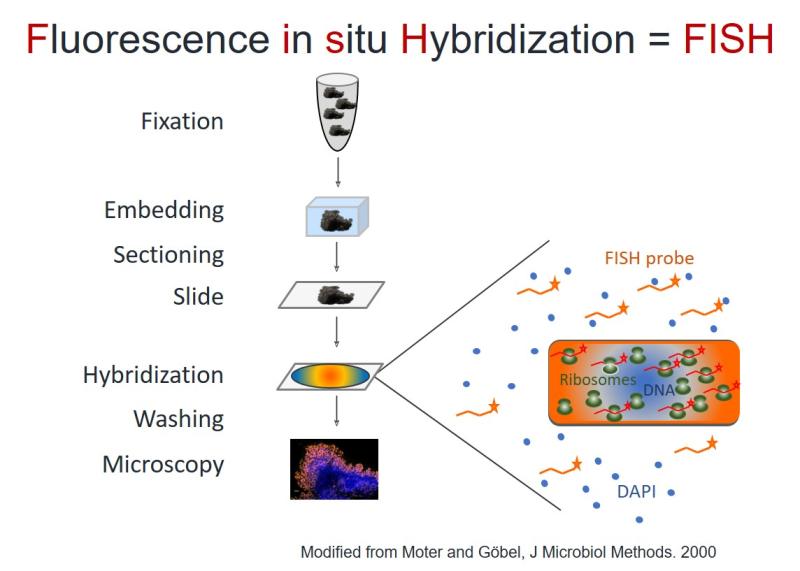 Fluorescence in situ Hybridization = FISH

Fixation

Embedding

Sectioning

Slide

Hybridization

Washing

Microscopy

FISH probe

Ribosomes

DNA

DAPI

Modified from Moter and Göbel, J Microbiol Methods. 2000